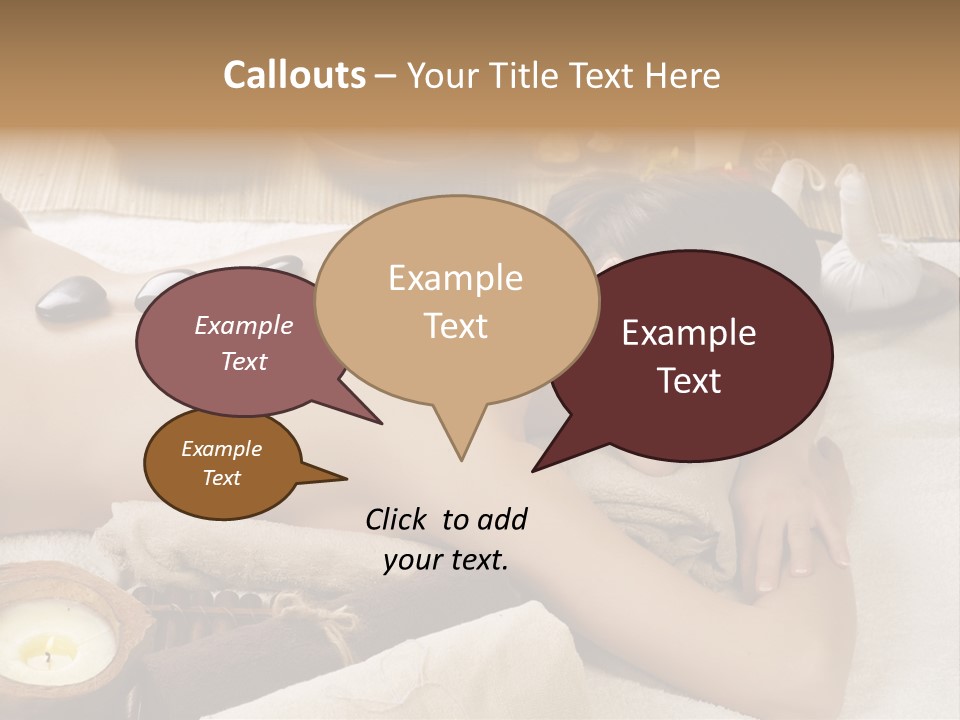 Callouts – Your Title Text Here

Example Text

Example Text

Example Text

Example Text

Click to add your text.